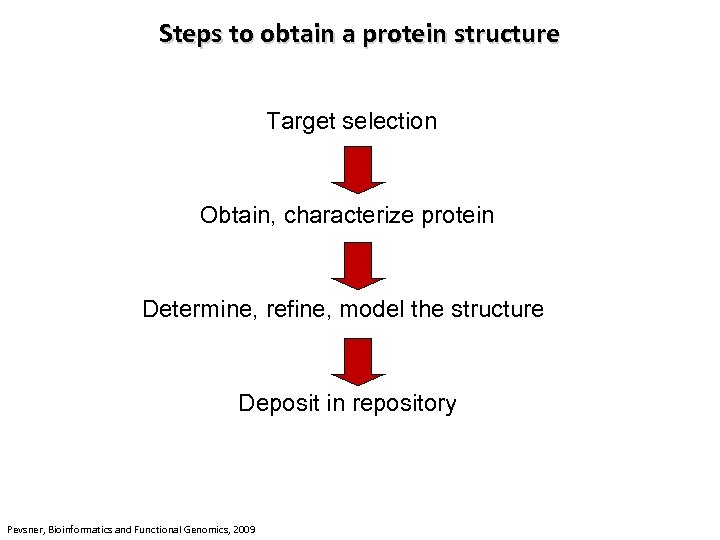 Steps to obtain a protein structure

Target selection

Obtain, characterize protein

Determine, refine, model the structure

Deposit in repository

Pevsner, Bioinformatics and Functional Genomics, 2009